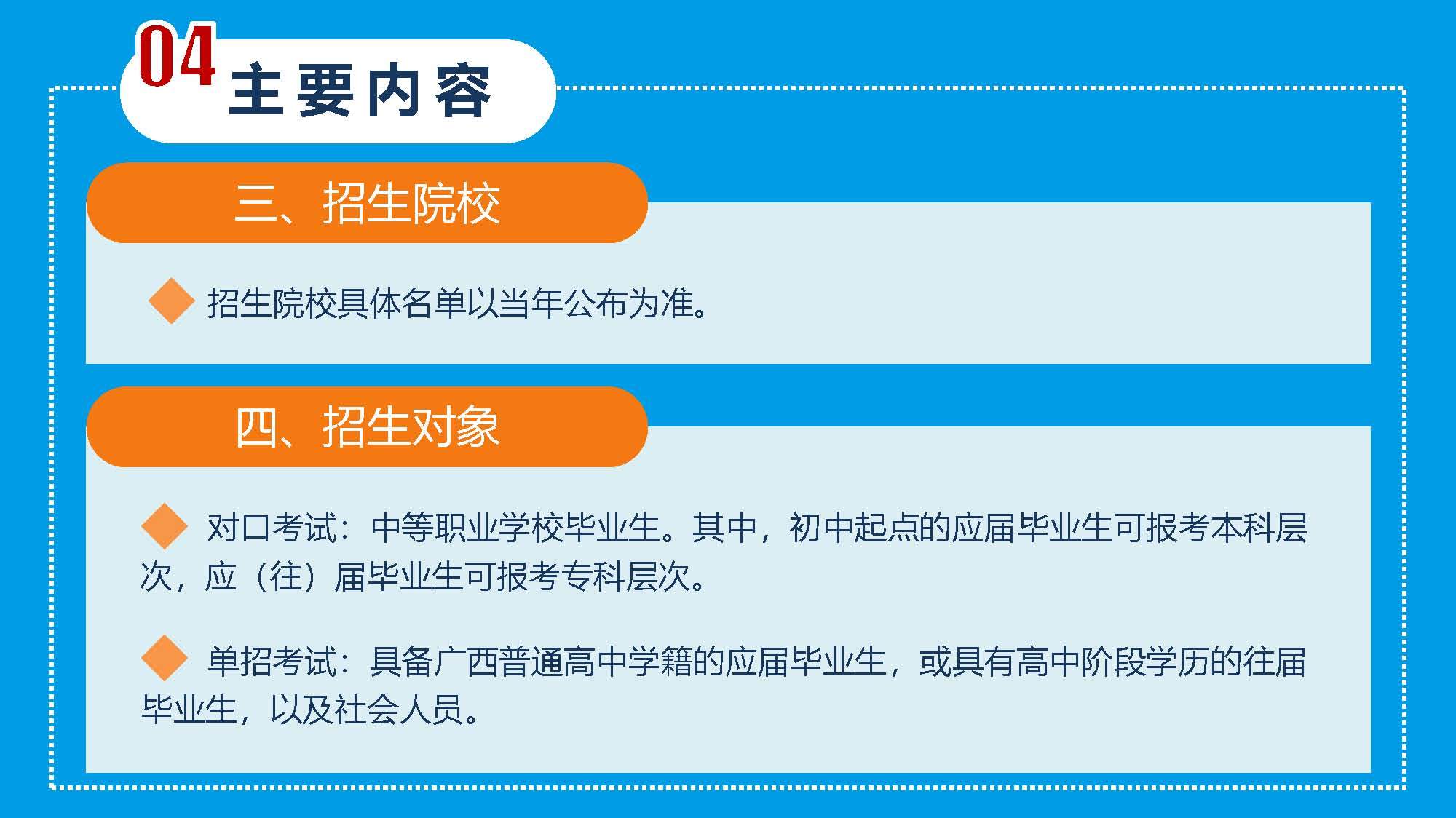 04 主要内容

三、招生院校

招生院校具体名单以当年公布为准。

四、招生对象

对口考试：中等职业学校毕业生。其中，初中起点的应届毕业生可报考本科层次，应（往）届毕业生可报考专科层次。

单招考试：具备广西普通高中学籍的应届毕业生，或具有高中阶段学历的往届毕业生，以及社会人员。